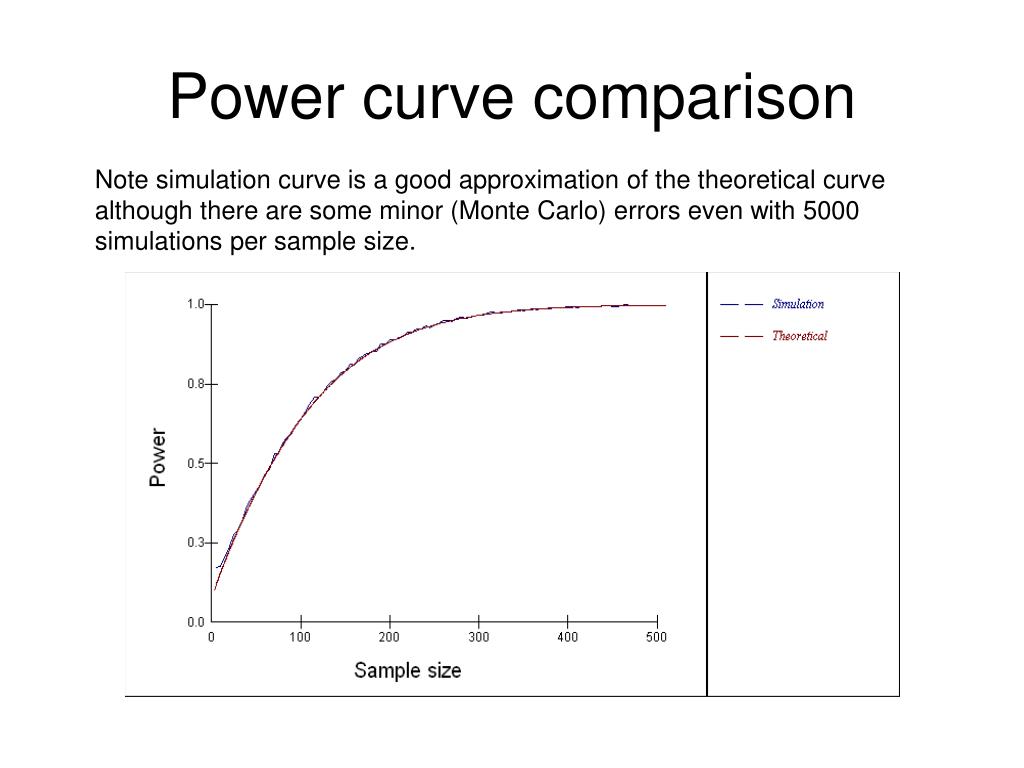 Power curve comparison

Note simulation curve is a good approximation of the theoretical curve although there are some minor (Monte Carlo) errors even with 5000 simulations per sample size.

1.0
0.8
0.5
0.3
0.0
Power
0
100
200
300
400
500
Sample size

Simulation
Theoretical